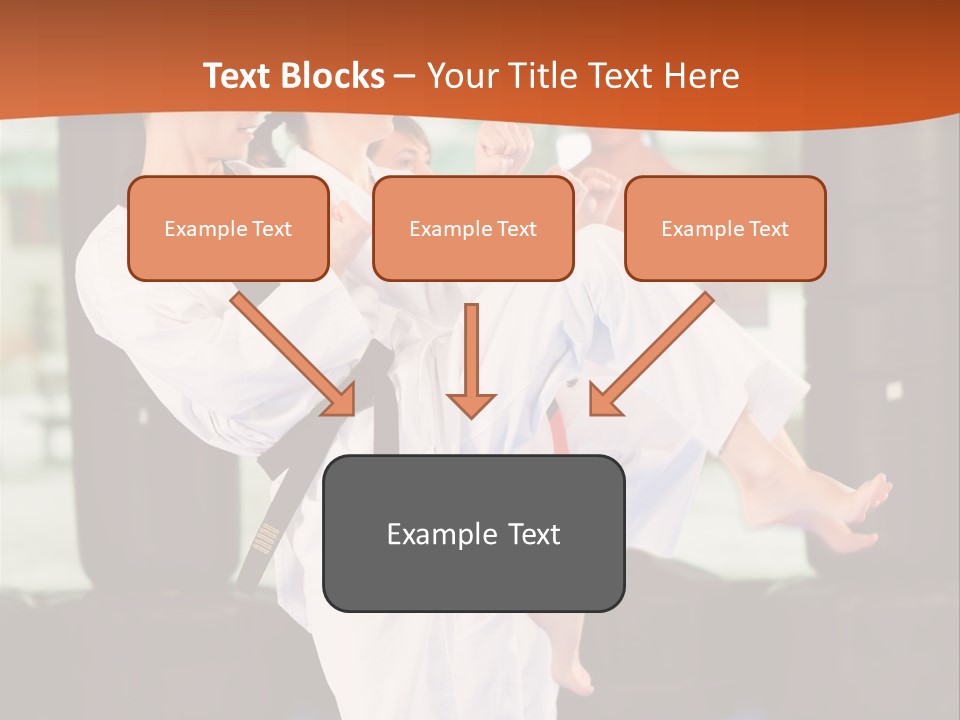 Text Blocks – Your Title Text Here

Example Text

Example Text

Example Text

Example Text